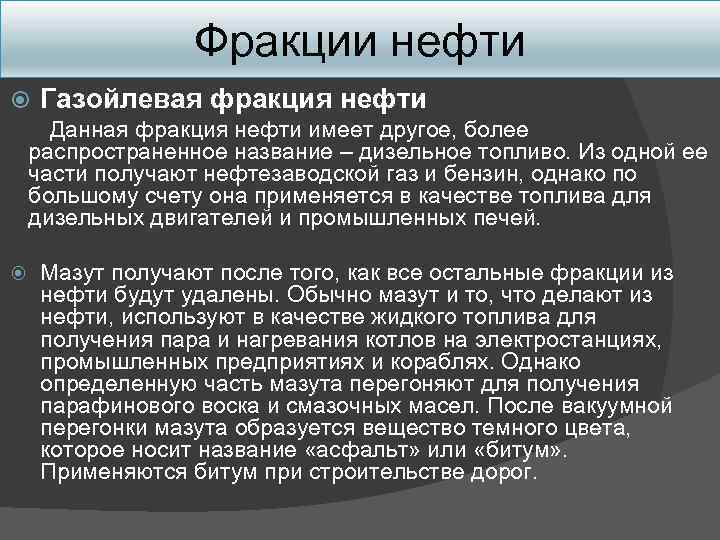 Фракции нефти

Газойлевая фракция нефти

Данная фракция нефти имеет другое, более распространенное название – дизельное топливо. Из одной ее части получают нефтезаводской газ и бензин, однако по большому счету она применяется в качестве топлива для дизельных двигателей и промышленных печей.

Мазут получают после того, как все остальные фракции из нефти будут удалены. Обычно мазут и то, что делают из нефти, используют в качестве жидкого топлива для получения пара и нагревания котлов на электростанциях, промышленных предприятиях и кораблях. Однако определенную часть мазута перегоняют для получения парафинового воска и смазочных масел. После вакуумной перегонки мазута образуется вещество темного цвета, которое носит название «асфальт» или «битум». Применяются битум при строительстве дорог.